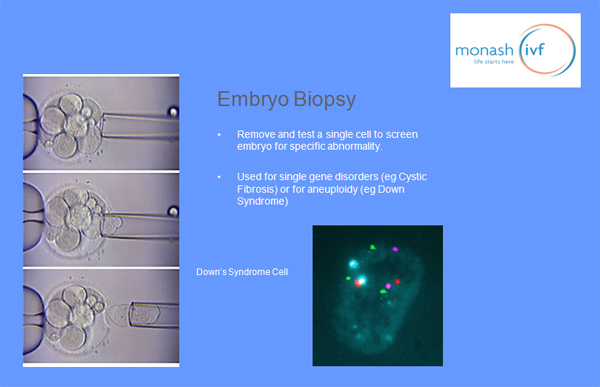 monash ivf
life starts here

Embryo Biopsy

• Remove and test a single cell to screen embryo for specific abnormality.

• Used for single gene disorders (eg Cystic Fibrosis) or for aneuploidy (eg Down Syndrome)

Down's Syndrome Cell